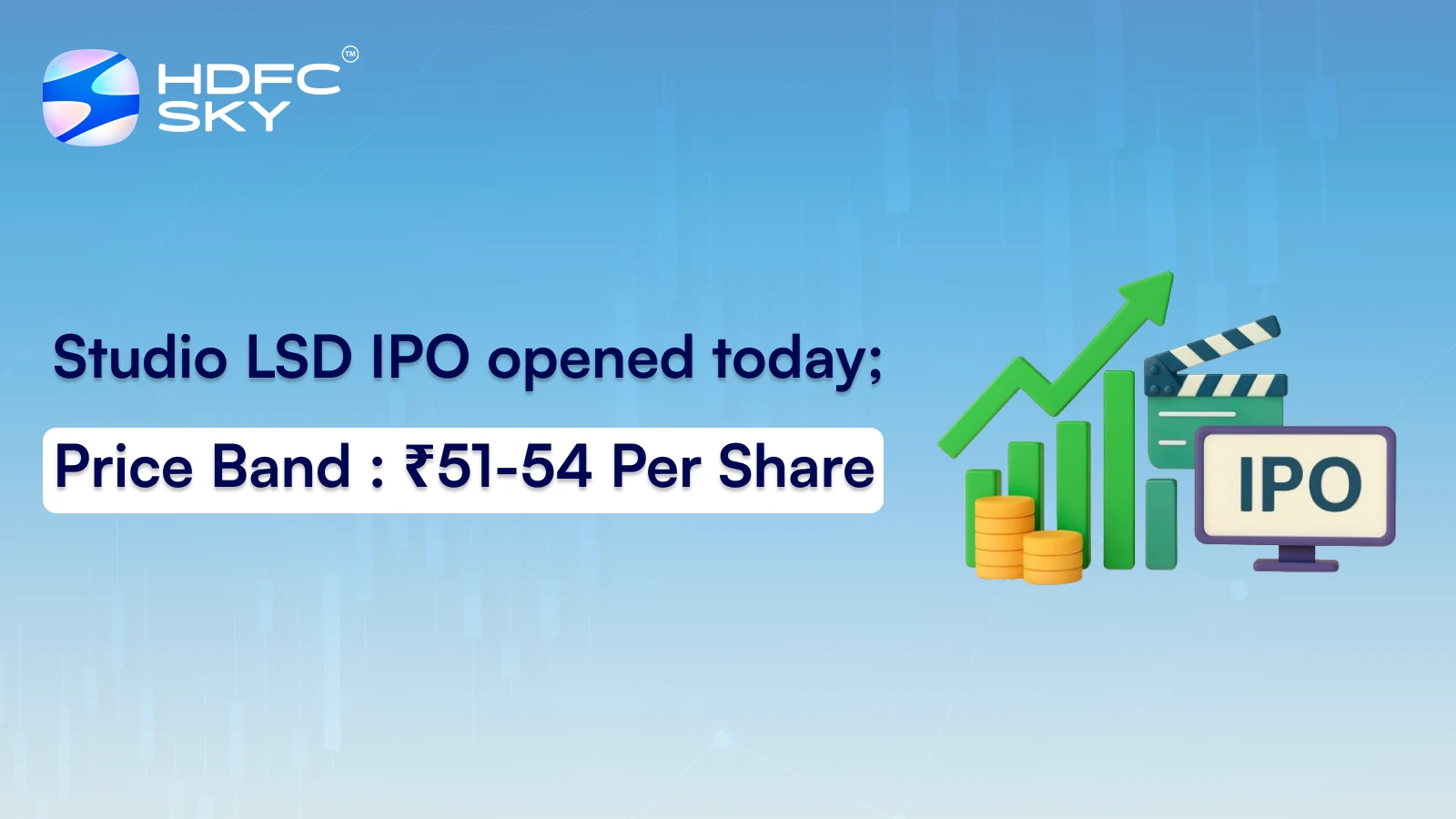 HDFC SKY™

Studio LSD IPO opened today;

Price Band : ₹51-54 Per Share

IPO